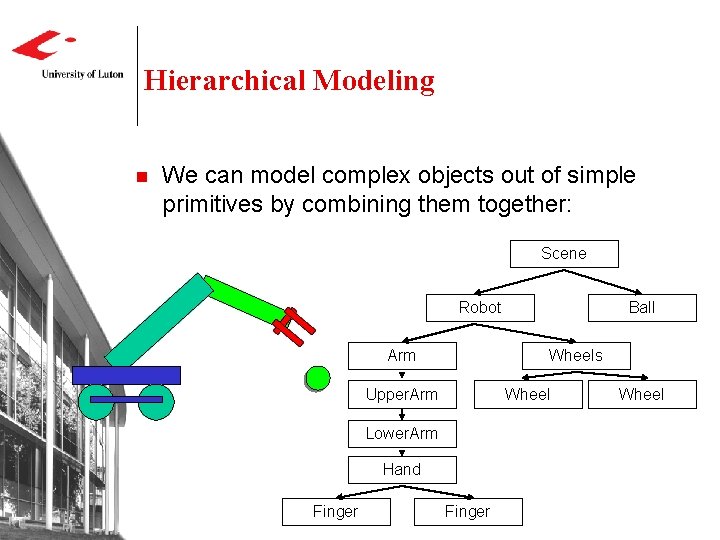 University of Luton

Hierarchical Modeling

We can model complex objects out of simple primitives by combining them together:

Scene

Robot

Ball

Arm

Wheels

UpperArm

Wheel

Wheel

LowerArm

Hand

Finger

Finger